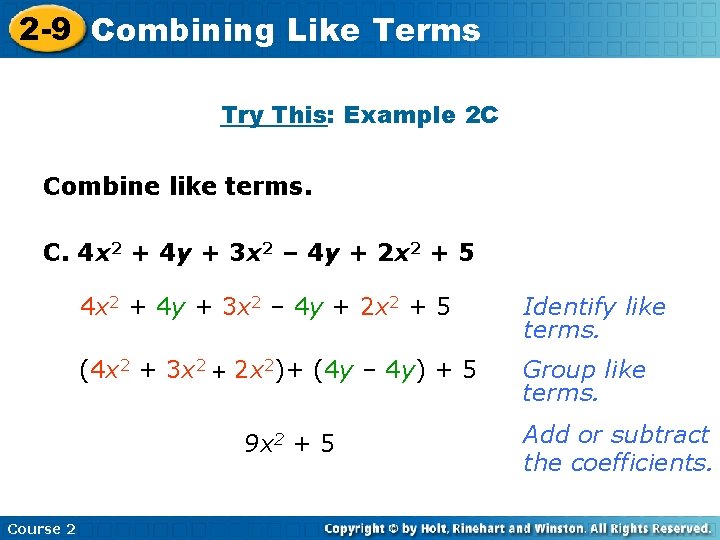 2-9 Combining Like Terms

Try This: Example 2C

Combine like terms.

C. $4x^2 + 4y + 3x^2 – 4y + 2x^2 + 5$

$4x^2 + 4y + 3x^2 – 4y + 2x^2 + 5$

Identify like terms.

$(4x^2 + 3x^2 + 2x^2) + (4y – 4y) + 5$

Group like terms.

$9x^2 + 5$

Add or subtract the coefficients.

Course 2

Copyright © by Holt, Rinehart and Winston. All Rights Reserved.